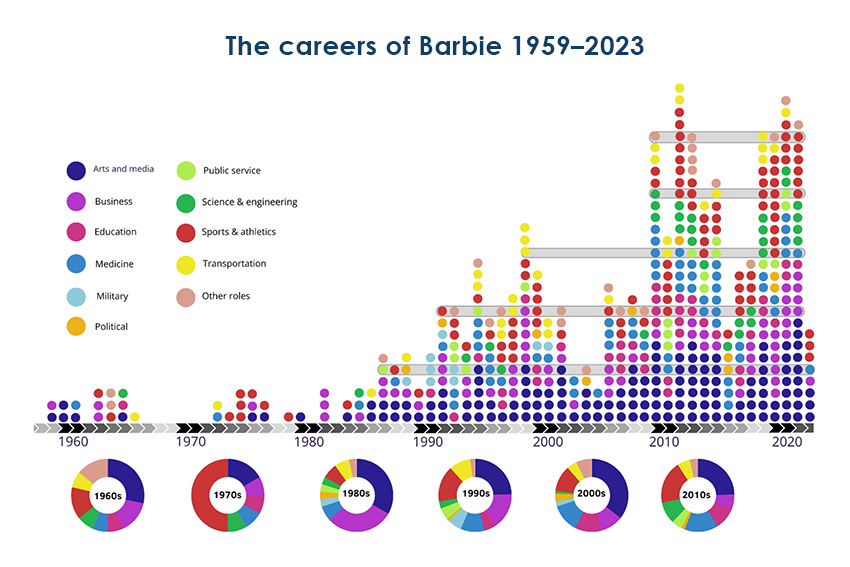 The careers of Barbie 1959–2023

Arts and media
Business
Education
Medicine
Military
Political
Public service
Science & engineering
Sports & athletics
Transportation
Other roles

1960
1970
1980
1990
2000
2010
2020

1960s
1970s
1980s
1990s
2000s
2010s